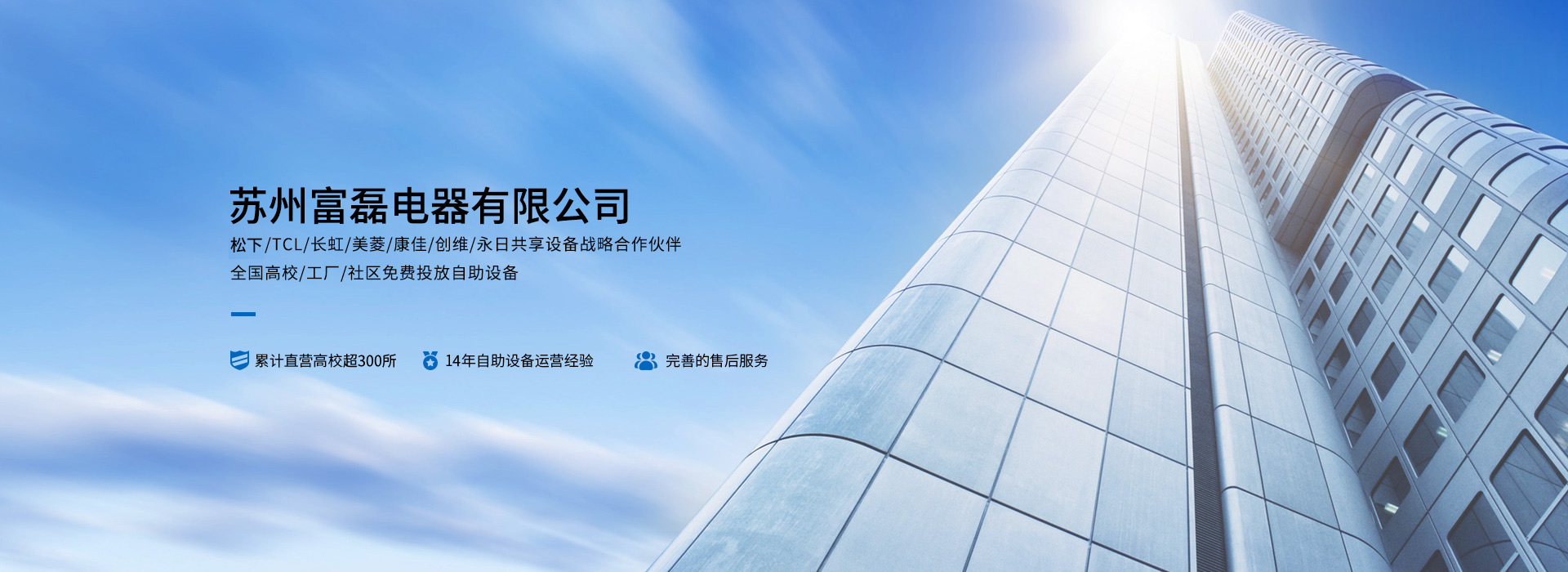 苏州富磊电器有限公司

松下/TCL/长虹/美菱/康佳/创维/永日共享设备战略合作伙伴
全国高校/工厂/社区免费投放自助设备

累计直营高校超300所

14年自助设备运营经验

完善的售后服务